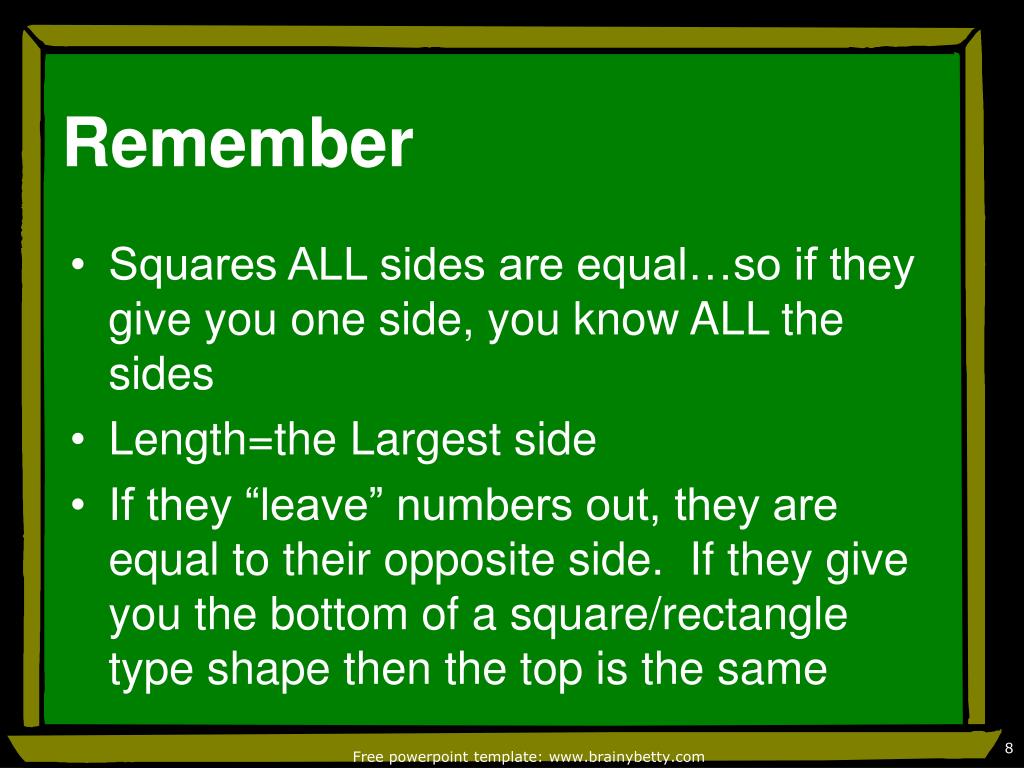 Remember

• Squares ALL sides are equal…so if they give you one side, you know ALL the sides
• Length=the Largest side
• If they “leave” numbers out, they are equal to their opposite side. If they give you the bottom of a square/rectangle type shape then the top is the same

Free powerpoint template: www.brainybetty.com

8